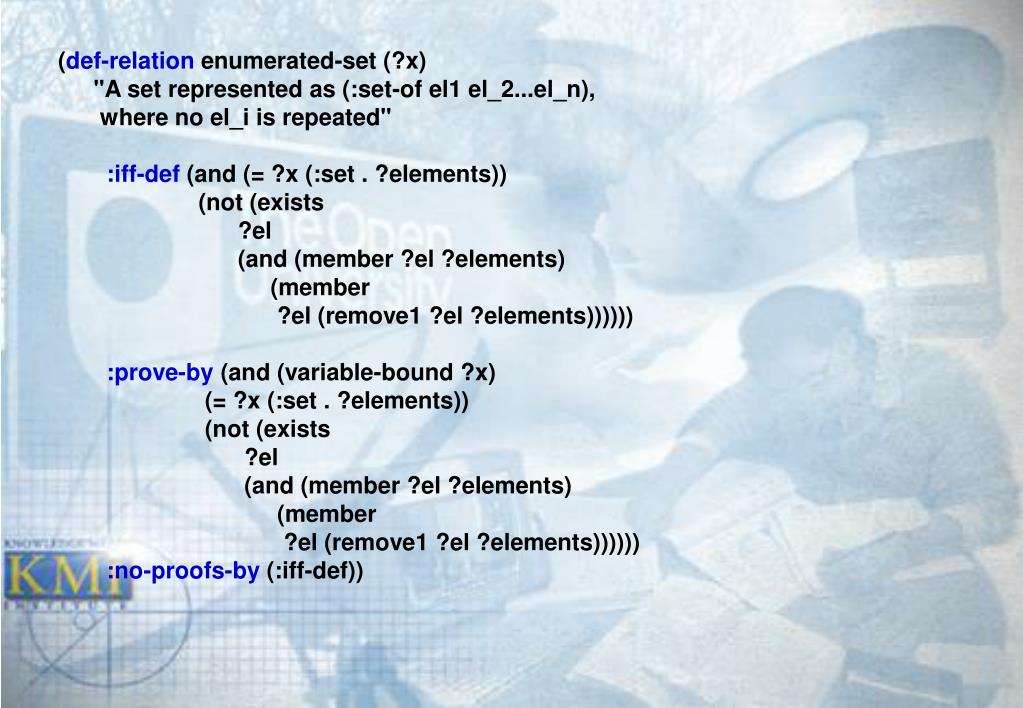 (def-relation enumerated-set (?x)
"A set represented as (:set-of el1 el_2...el_n),
where no el_i is repeated"

:iff-def (and (= ?x (:set . ?elements))
(not (exists
?el
(and (member ?el ?elements)
(member
?el (remove1 ?el ?elements))))))

:prove-by (and (variable-bound ?x)
(= ?x (:set . ?elements))
(not (exists
?el
(and (member ?el ?elements)
(member
?el (remove1 ?el ?elements))))))
:no-proofs-by (:iff-def))

KMi